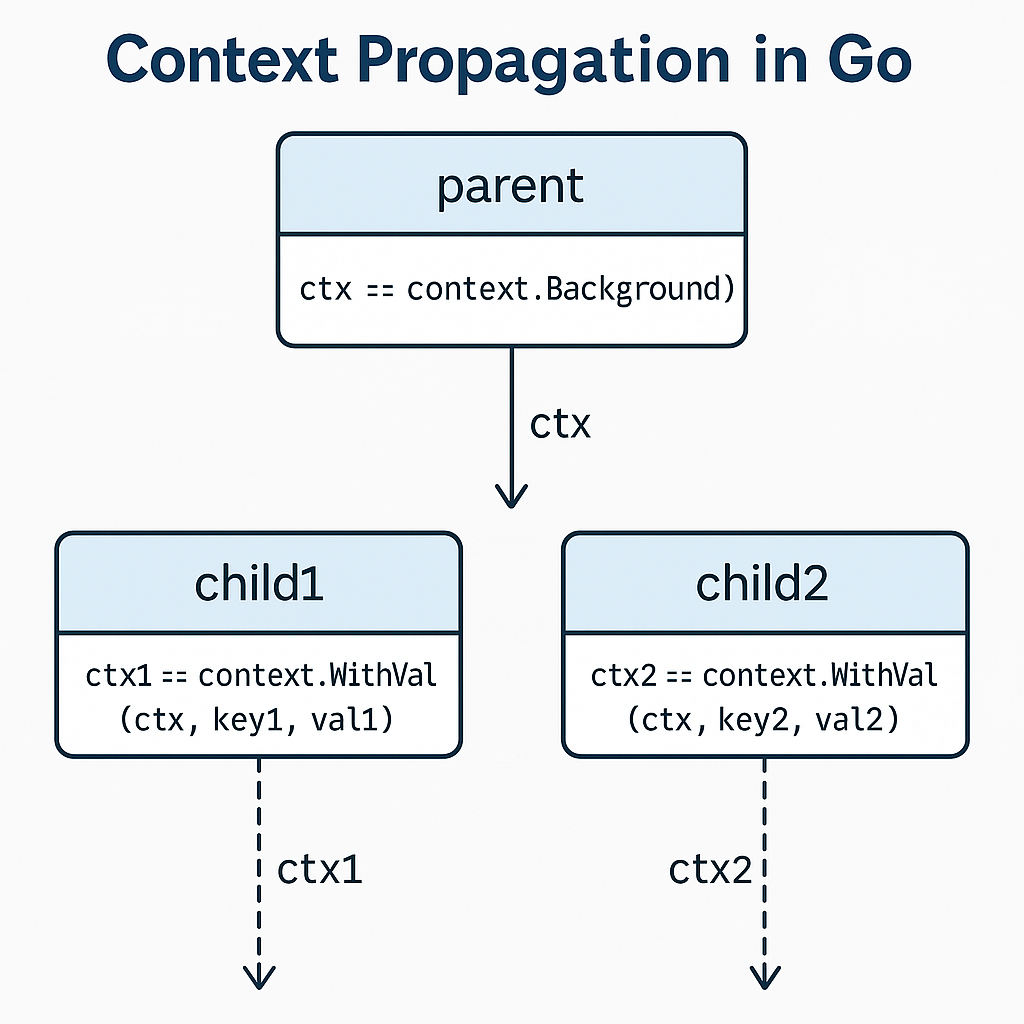 Context Propagation in Go

parent

ctx == context.Background)

ctx

child1

ctx1 == context.WithVal (ctx, key1, val1)

child2

ctx2 == context.WithVal (ctx, key2, val2)

ctx1

ctx2